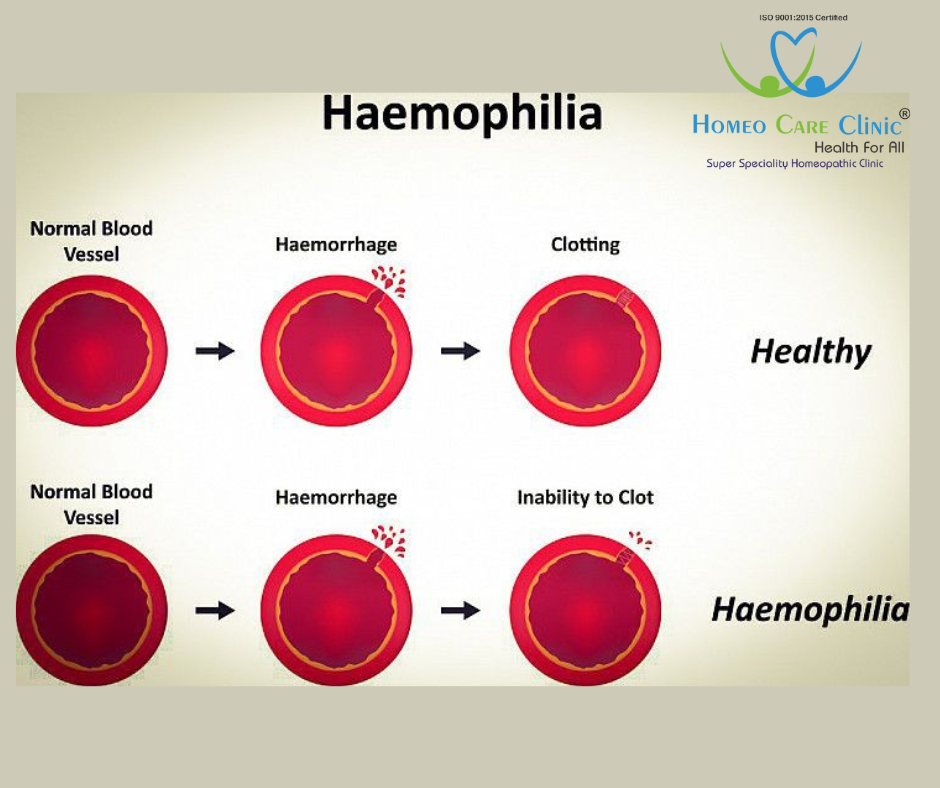 ISO 9001:2015 Certified

HOMEO CARE CLINIC®
Health For All
Super Speciality Homeopathic Clinic

Haemophilia

Normal Blood Vessel

Haemorrhage

Clotting

Healthy

Normal Blood Vessel

Haemorrhage

Inability to Clot

Haemophilia